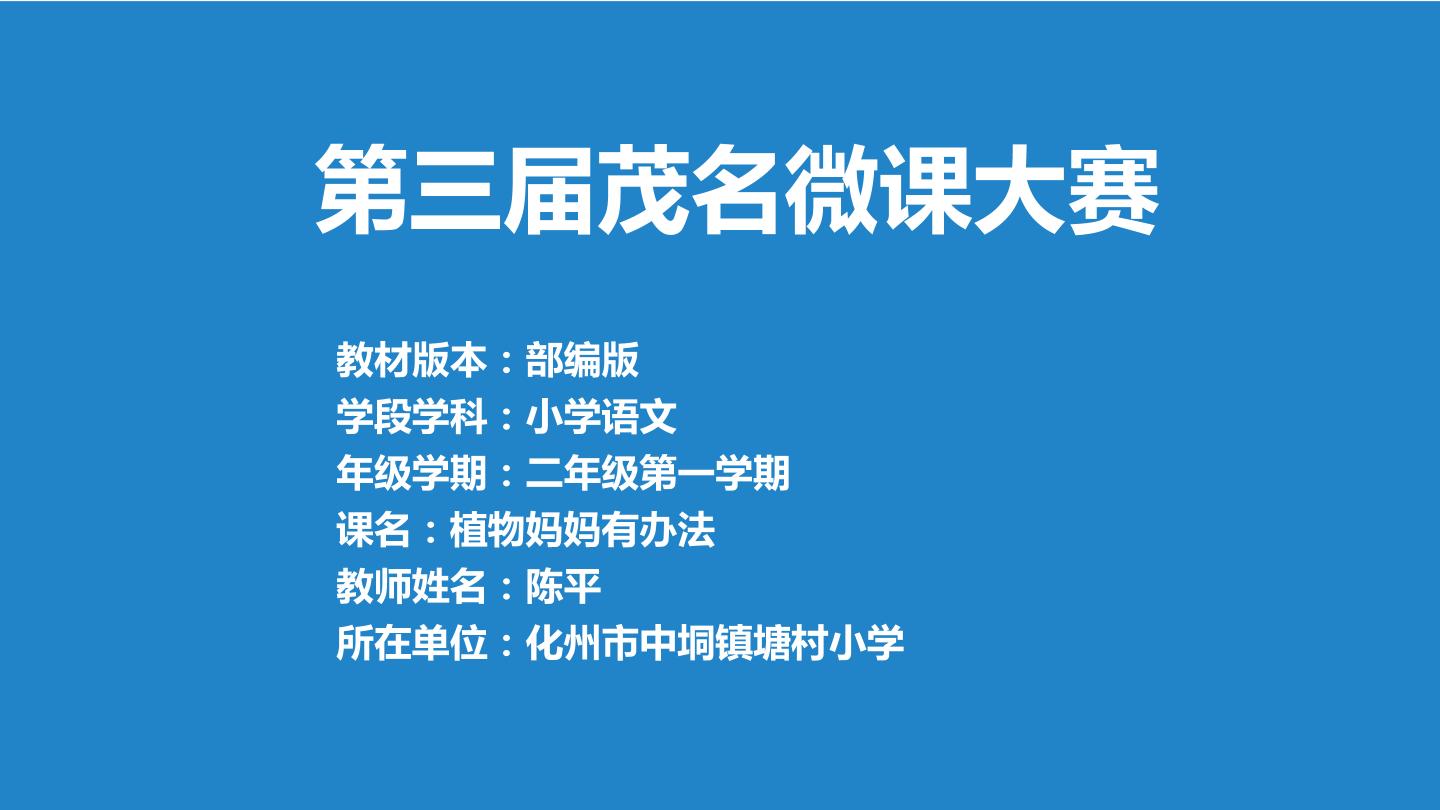 第三届茂名微课大赛

教材版本：部编版
学段学科：小学语文
年级学期：二年级第一学期
课名：植物妈妈有办法
教师姓名：陈平
所在单位：化州市中垌镇塘村小学